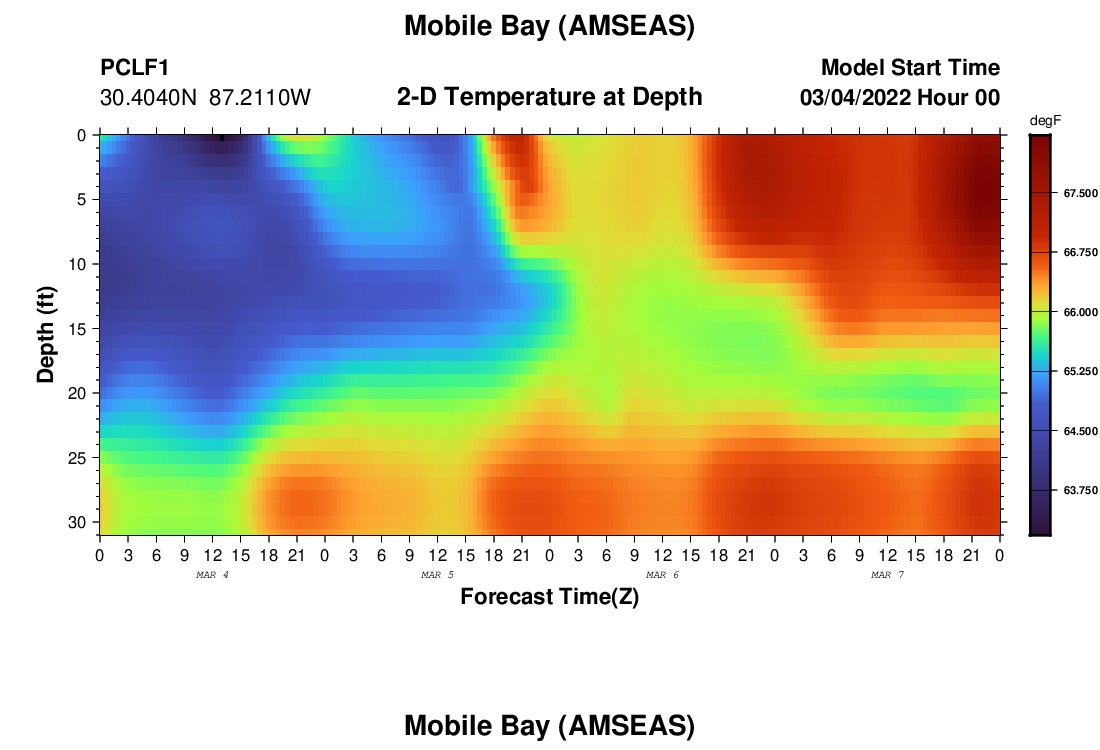 Mobile Bay (AMSEAS)

PCLF1
30.4040N 87.2110W

2-D Temperature at Depth

Model Start Time
03/04/2022 Hour 00

degF
67.500
66.750
66.000
65.250
64.500
63.750

Depth (ft)
0
5
10
15
20
25
30

0 3 6 9 12 15 18 21 0 3 6 9 12 15 18 21 0 3 6 9 12 15 18 21 0 3 6 9 12 15 18 21 0
MAR 4
MAR 5
MAR 6
MAR 7
Forecast Time(Z)

Mobile Bay (AMSEAS)